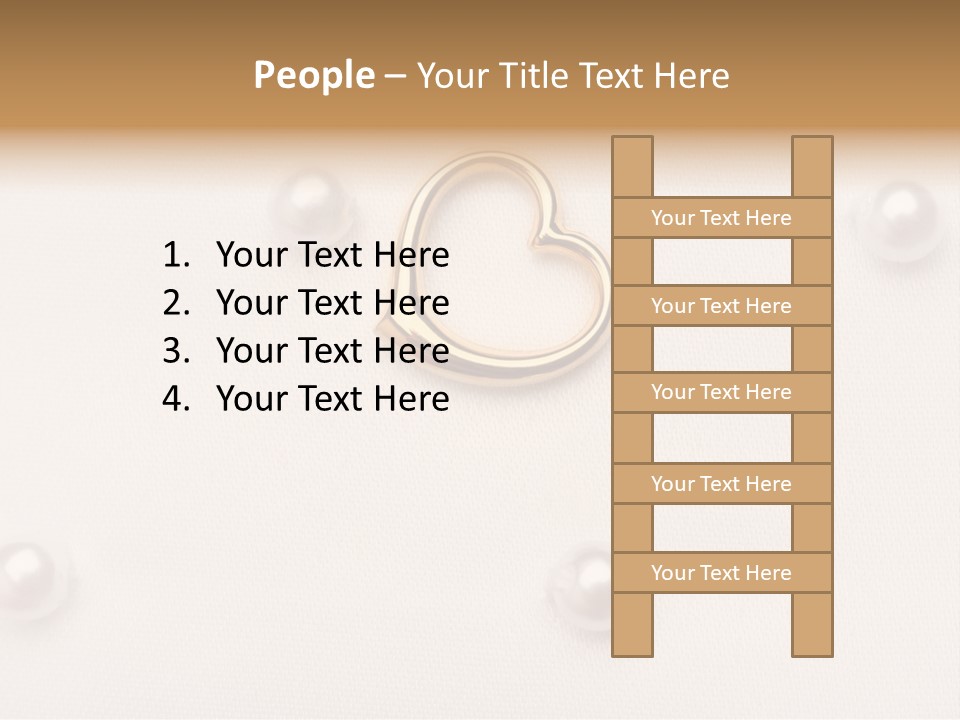 People – Your Title Text Here

1. Your Text Here
2. Your Text Here
3. Your Text Here
4. Your Text Here

Your Text Here
Your Text Here
Your Text Here
Your Text Here
Your Text Here